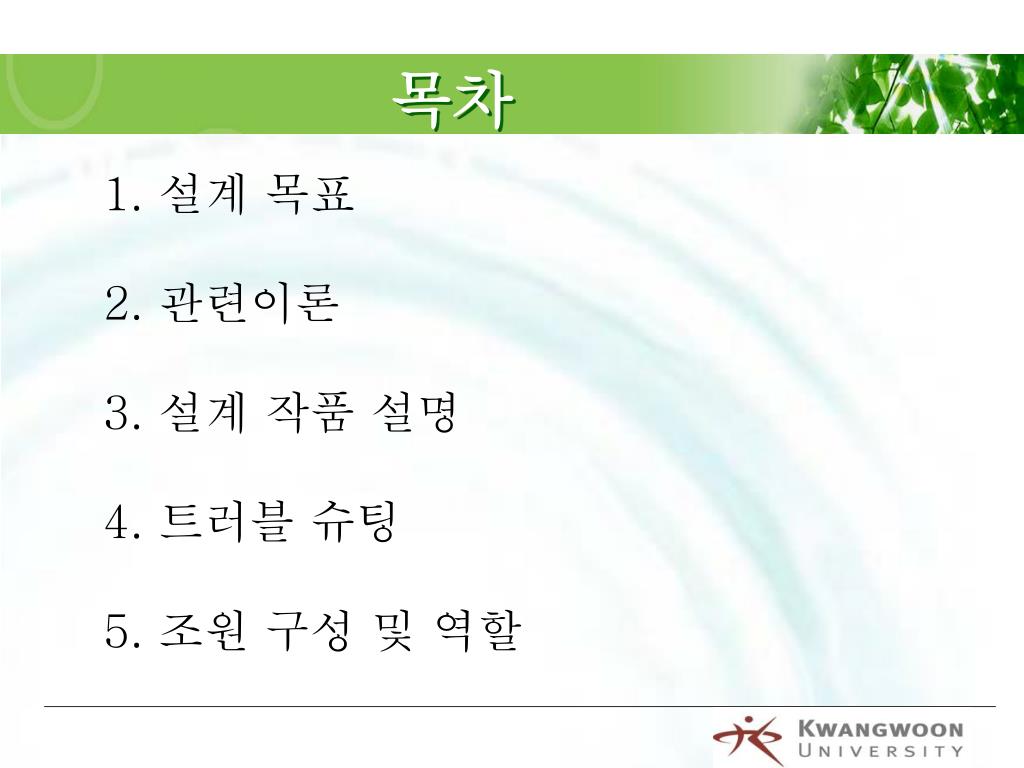 목차

1. 설계 목표

2. 관련이론

3. 설계 작품 설명

4. 트러블 슈팅

5. 조원 구성 및 역할

KWANGWOON UNIVERSITY